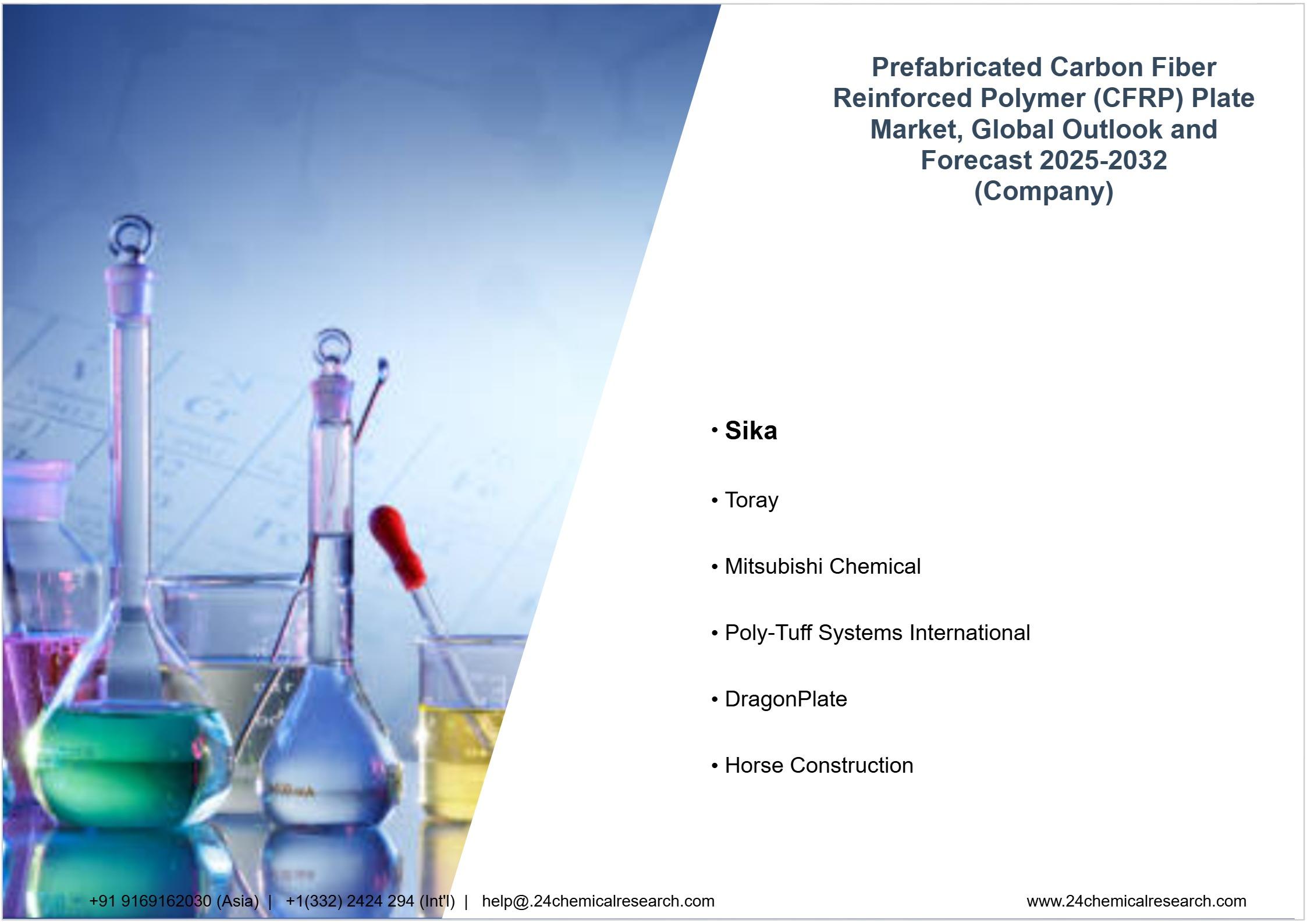 Prefabricated Carbon Fiber Reinforced Polymer (CFRP) Plate Market, Global Outlook and Forecast 2025-2032 (Company)

• Sika

• Toray

• Mitsubishi Chemical

• Poly-Tuff Systems International

• DragonPlate

• Horse Construction

+91 9169162030 (Asia) | +1(332) 2424 294 (Int'l) | help@.24chemicalresearch.com

www.24chemicalresearch.com